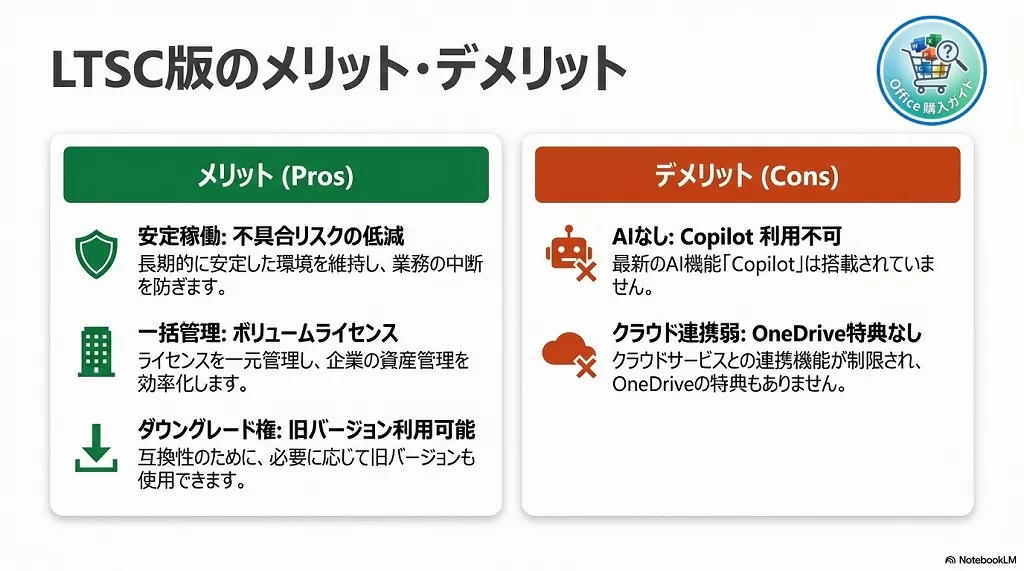 LTSC版のメリット・デメリット

Office 購入ガイド

メリット (Pros)

安定稼働: 不具合リスクの低減
長期的に安定した環境を維持し、業務の中断を防ぎます。

一括管理: ボリュームライセンス
ライセンスを一元管理し、企業の資産管理を効率化します。

ダウングレード権: 旧バージョン利用可能
互換性のために、必要に応じて旧バージョンも使用できます。

デメリット (Cons)

AIなし: Copilot 利用不可
最新のAI機能「Copilot」は搭載されていません。

クラウド連携弱: OneDrive特典なし
クラウドサービスとの連携機能が制限され、OneDriveの特典もありません。

NotebookLM